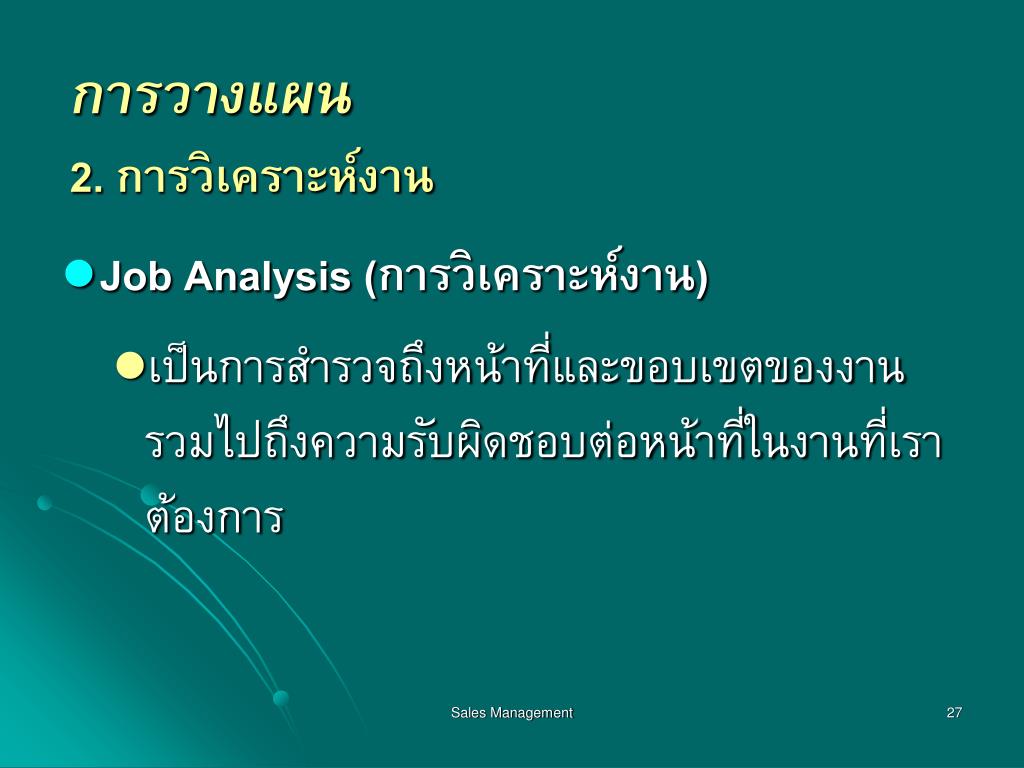 การวางแผน

2. การวิเคราะห์งาน

Job Analysis (การวิเคราะห์งาน)

เป็นการสำรวจถึงหน้าที่และขอบเขตของงาน รวมไปถึงความรับผิดชอบต่อหน้าที่ในงานที่เราต้องการ

Sales Management

27